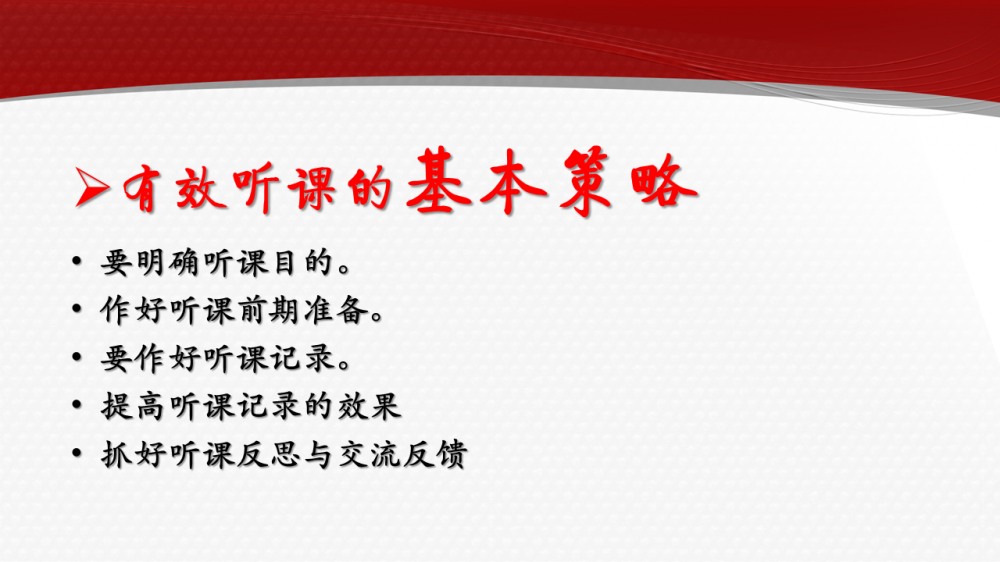 ➢有效听课的基本策略

• 要明确听课目的。
• 作好听课前期准备。
• 要作好听课记录。
• 提高听课记录的效果
• 抓好听课反思与交流反馈